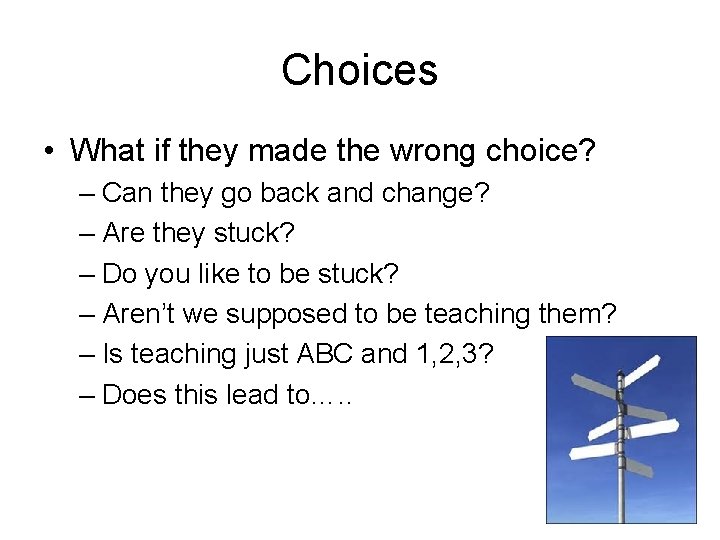 Choices

• What if they made the wrong choice?
– Can they go back and change?
– Are they stuck?
– Do you like to be stuck?
– Aren't we supposed to be teaching them?
– Is teaching just ABC and 1,2,3?
– Does this lead to…..